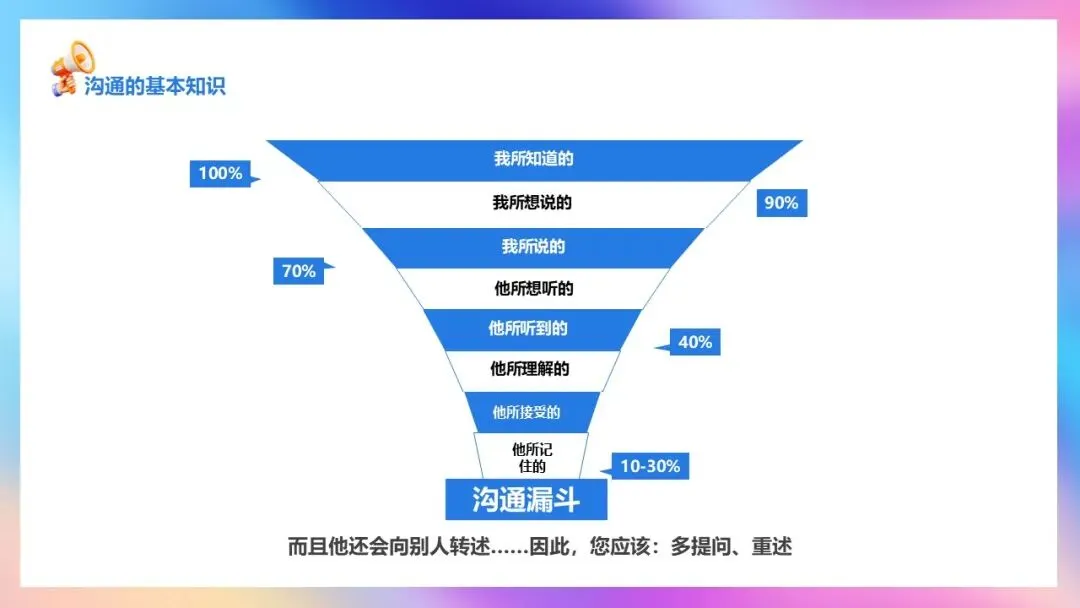 沟通的基本知识

100%
我所知道的
我所想说的
90%
我所说的
70%
他所想听的
他所听到的
40%
他所理解的
他所接受的
他所记住的
10-30%
沟通漏斗

而且他还会向别人转述……因此，您应该：多提问、重述